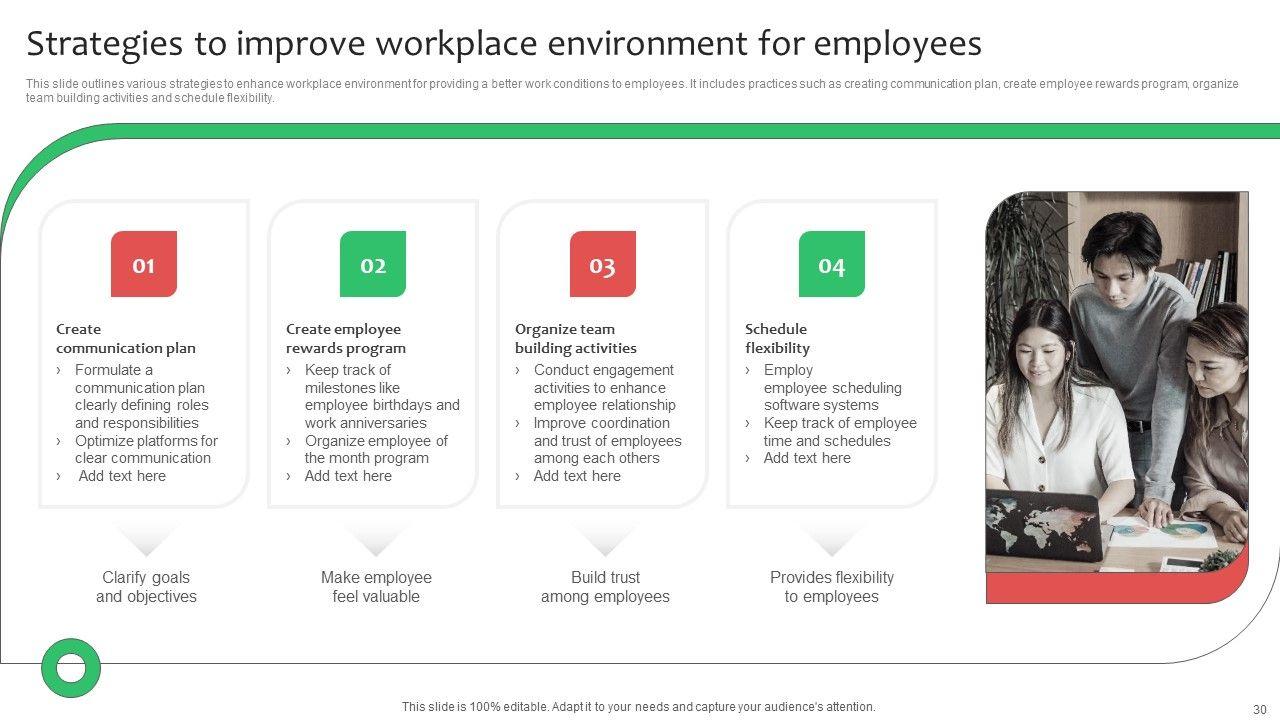 Strategies to improve workplace environment for employees

This slide outlines various strategies to enhance workplace environment for providing a better work conditions to employees. It includes practices such as creating communication plan, create employee rewards program, organize team building activities and schedule flexibility.

01

Create communication plan

› Formulate a communication plan clearly defining roles and responsibilities
› Optimize platforms for clear communication
› Add text here

Clarify goals and objectives

02

Create employee rewards program

› Keep track of milestones like employee birthdays and work anniversaries
› Organize employee of the month program
› Add text here

Make employee feel valuable

03

Organize team building activities

› Conduct engagement activities to enhance employee relationship
› Improve coordination and trust of employees among each others
› Add text here

Build trust among employees

04

Schedule flexibility

› Employ employee scheduling software systems
› Keep track of employee time and schedules
› Add text here

Provides flexibility to employees

This slide is 100% editable. Adapt it to your needs and capture your audience's attention.

30